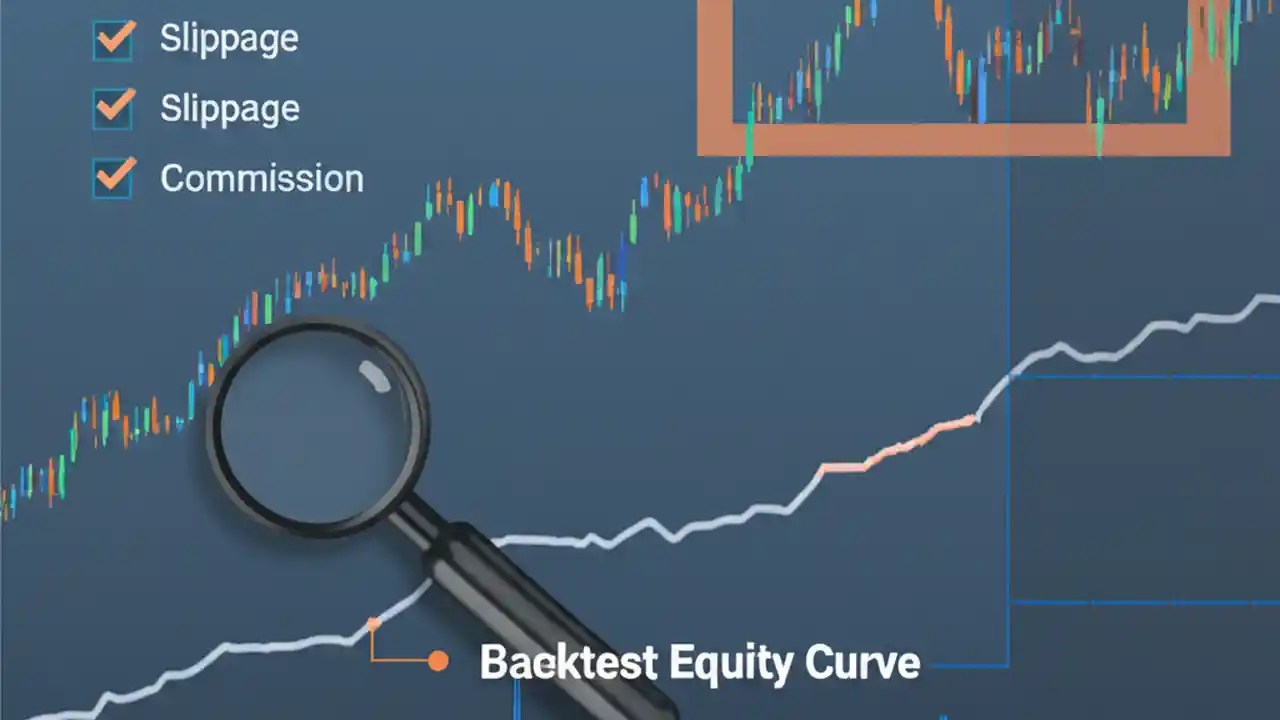 Slippage

Slippage

Commission

Backtest Equity Curve